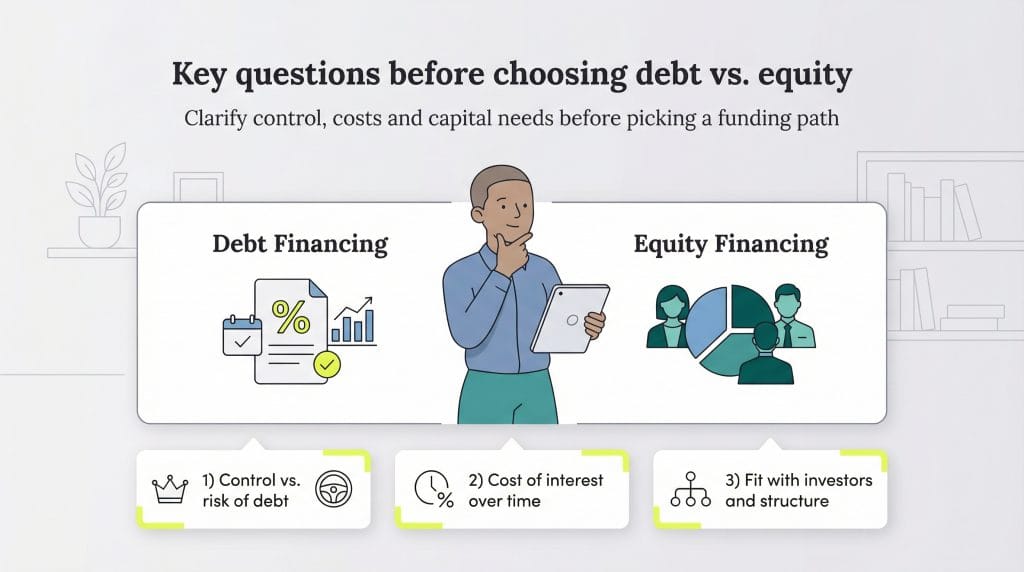 Key questions before choosing debt vs. equity

Clarify control, costs and capital needs before picking a funding path

Debt Financing

%

Equity Financing

1) Control vs. risk of debt

2) Cost of interest over time

3) Fit with investors and structure